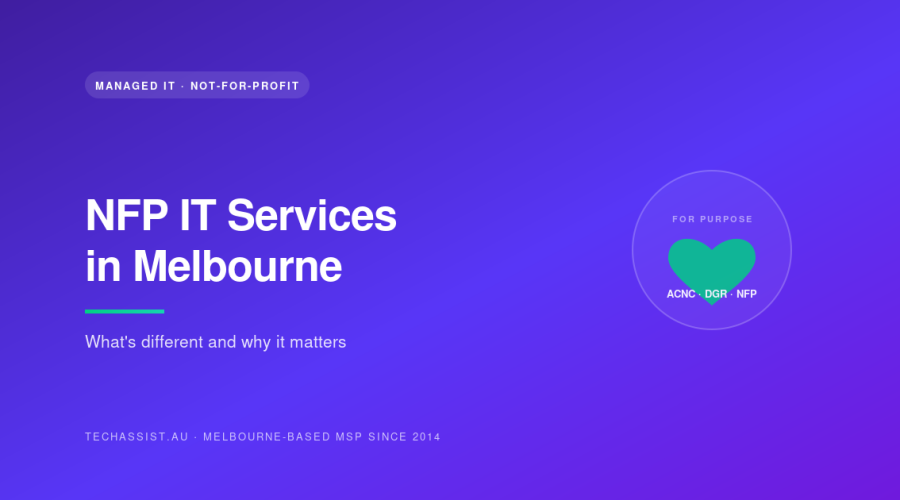 MANAGED IT · NOT-FOR-PROFIT

NFP IT Services in Melbourne

What's different and why it matters

FOR PURPOSE

ACNC · DGR · NFP

TECHASSIST.AU · MELBOURNE-BASED MSP SINCE 2014